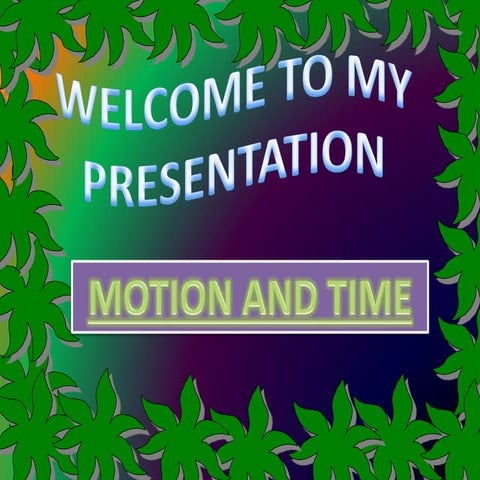 WELCOME TO MY PRESENTATION

MOTION AND TIME